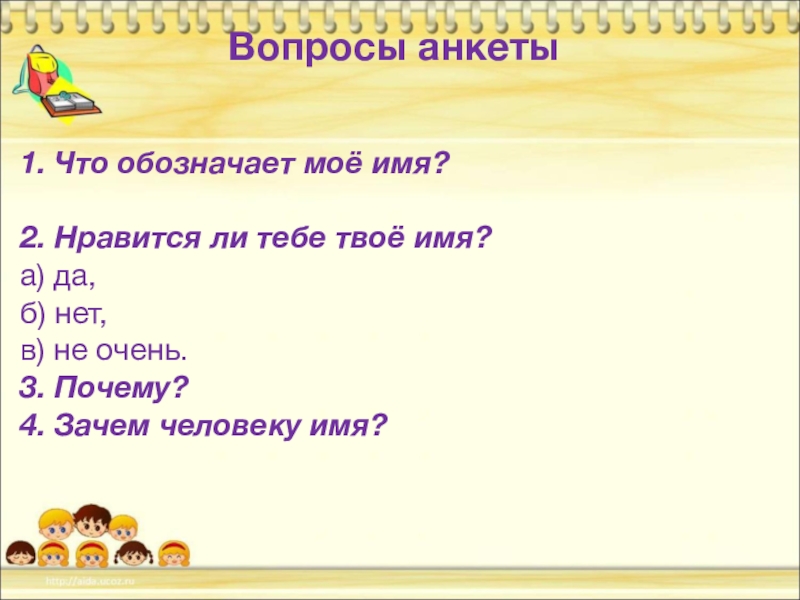 Вопросы анкеты

1. Что обозначает моё имя?

2. Нравится ли тебе твоё имя?
а) да,
б) нет,
в) не очень.
3. Почему?
4. Зачем человеку имя?

http://aida.ucoz.ru